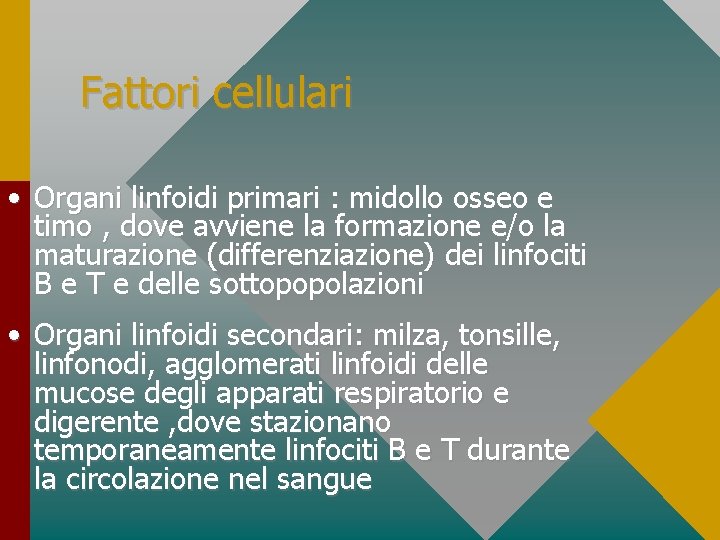 Fattori cellulari

• Organi linfoidi primari : midollo osseo e timo , dove avviene la formazione e/o la maturazione (differenziazione) dei linfociti B e T e delle sottopopolazioni

• Organi linfoidi secondari: milza, tonsille, linfonodi, agglomerati linfoidi delle mucose degli apparati respiratorio e digerente ,dove stazionano temporaneamente linfociti B e T durante la circolazione nel sangue